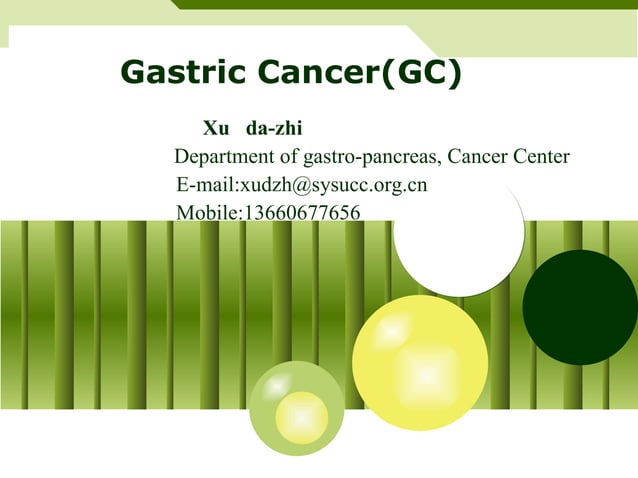 Gastric Cancer(GC)

Xu da-zhi
Department of gastro-pancreas, Cancer Center
E-mail:xudzh@sysucc.org.cn
Mobile:13660677656